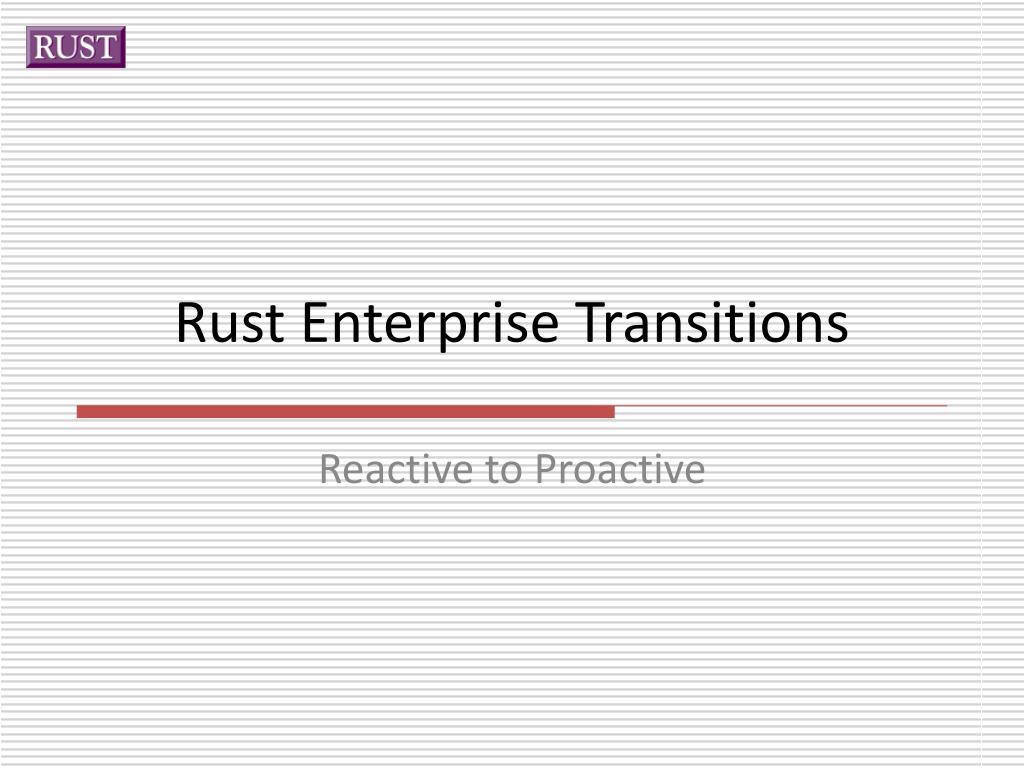 RUST

Rust Enterprise Transitions

Reactive to Proactive